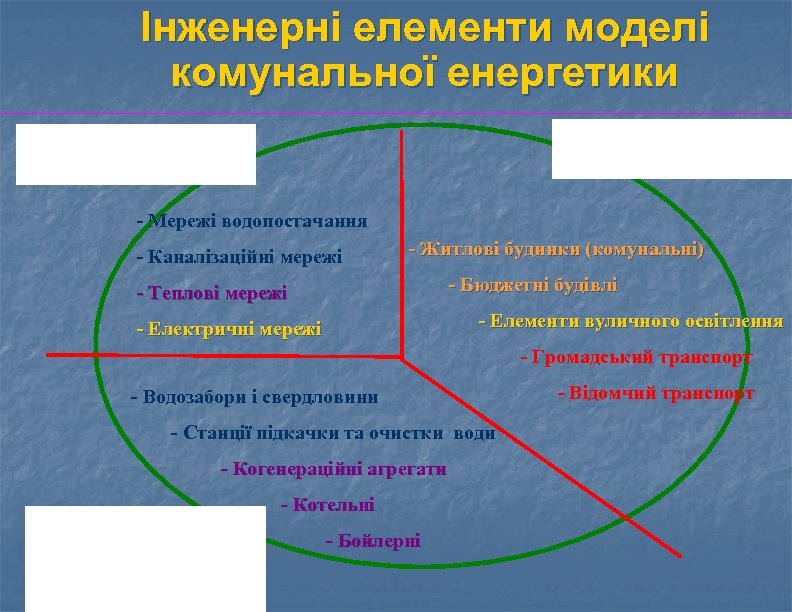 Інженерні елементи моделі комунальної енергетики

- Мережі водопостачання
- Каналізаційні мережі
- Теплові мережі
- Електричні мережі

- Житлові будинки (комунальні)
- Бюджетні будівлі
- Елементи вуличного освітлення
- Громадський транспорт
- Відомчий транспорт

- Водозабори і свердловини
- Станції підкачки та очистки води
- Когенераційні агрегати
- Котельні
- Бойлерні